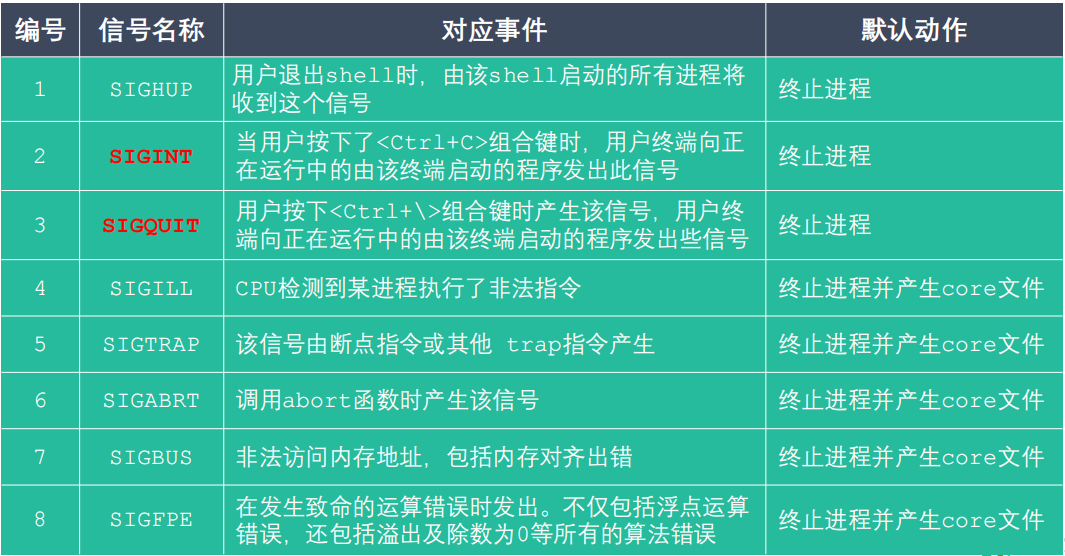 | 编号 | 信号名称 | 对应事件 | 默认动作 |
|---|---|---|---|
| 1 | SIGHUP | 用户退出shell时，由该shell启动的所有进程将收到这个信号 | 终止进程 |
| 2 | SIGINT | 当用户按下了<Ctrl+C>组合键时，用户终端向正在运行中的由该终端启动的程序发出此信号 | 终止进程 |
| 3 | SIGQUIT | 用户按下<Ctrl+\>组合键时产生该信号，用户终端向正在运行中的由该终端启动的程序发出些信号 | 终止进程 |
| 4 | SIGILL | CPU检测到某进程执行了非法指令 | 终止进程并产生core文件 |
| 5 | SIGTRAP | 该信号由断点指令或其他 trap指令产生 | 终止进程并产生core文件 |
| 6 | SIGABRT | 调用abort函数时产生该信号 | 终止进程并产生core文件 |
| 7 | SIGBUS | 非法访问内存地址，包括内存对齐出错 | 终止进程并产生core文件 |
| 8 | SIGFPE | 在发生致命的运算错误时发出。不仅包括浮点运算错误，还包括溢出及除数为0等所有的算法错误 | 终止进程并产生core文件 |